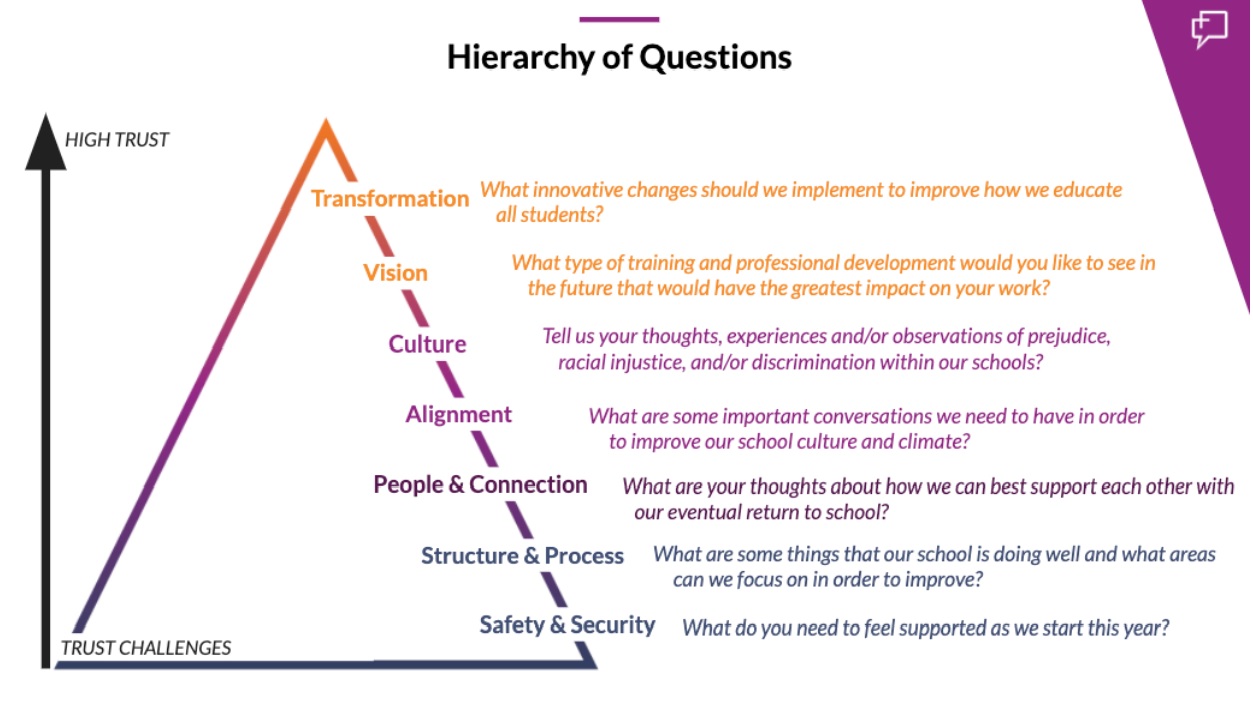 Hierarchy of Questions

HIGH TRUST

Transformation What innovative changes should we implement to improve how we educate all students?

Vision What type of training and professional development would you like to see in the future that would have the greatest impact on your work?

Culture Tell us your thoughts, experiences and/or observations of prejudice, racial injustice, and/or discrimination within our schools?

Alignment What are some important conversations we need to have in order to improve our school culture and climate?

People & Connection What are your thoughts about how we can best support each other with our eventual return to school?

Structure & Process What are some things that our school is doing well and what areas can we focus on in order to improve?

Safety & Security What do you need to feel supported as we start this year?

TRUST CHALLENGES